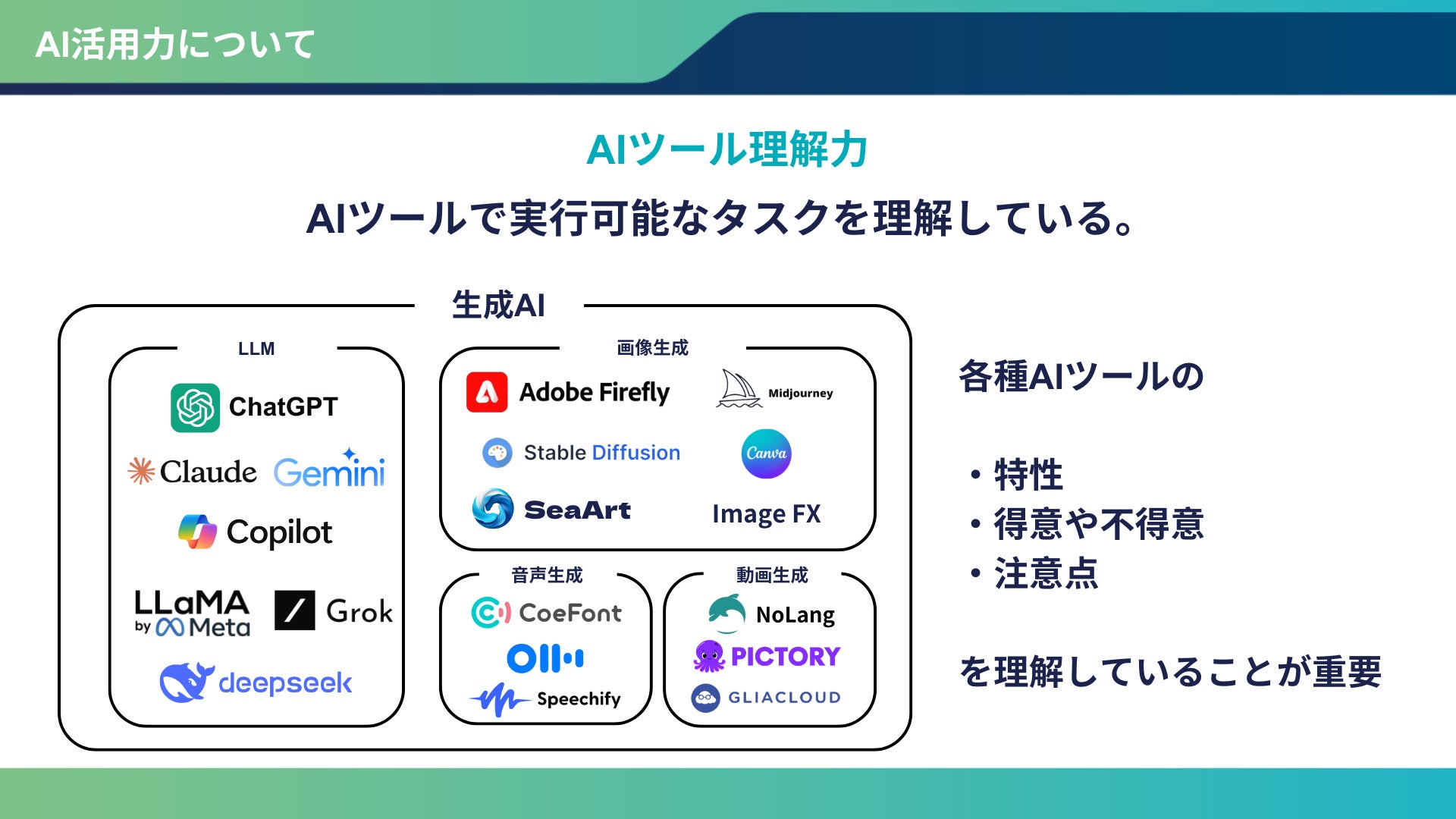 AI活用力について

AIツール理解力

AIツールで実行可能なタスクを理解している。

生成AI

LLM

ChatGPT

Claude Gemini

Copilot

LLaMA by Meta

Grok

deepseek

画像生成

Adobe Firefly

Midjourney

Stable Diffusion

Canva

SeaArt

Image FX

音声生成

CoeFont

Speechify

動画生成

NoLang

PICTORY

GLIACLOUD

各種AIツールの

・特性
・得意や不得意
・注意点

を理解していることが重要